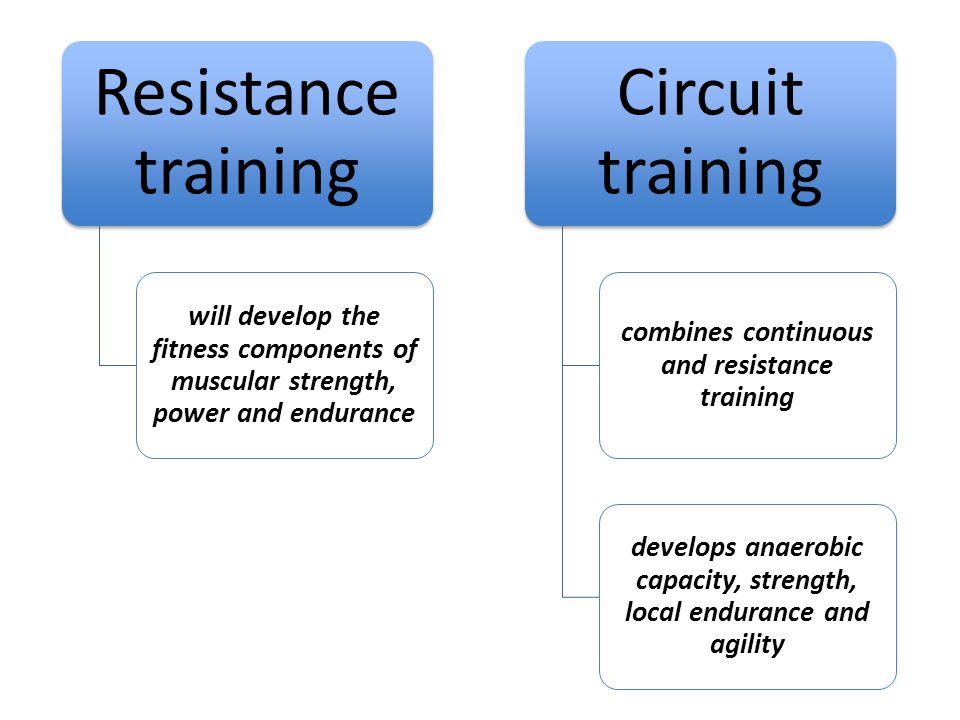 Resistance training

will develop the fitness components of muscular strength, power and endurance

Circuit training

combines continuous and resistance training

develops anaerobic capacity, strength, local endurance and agility